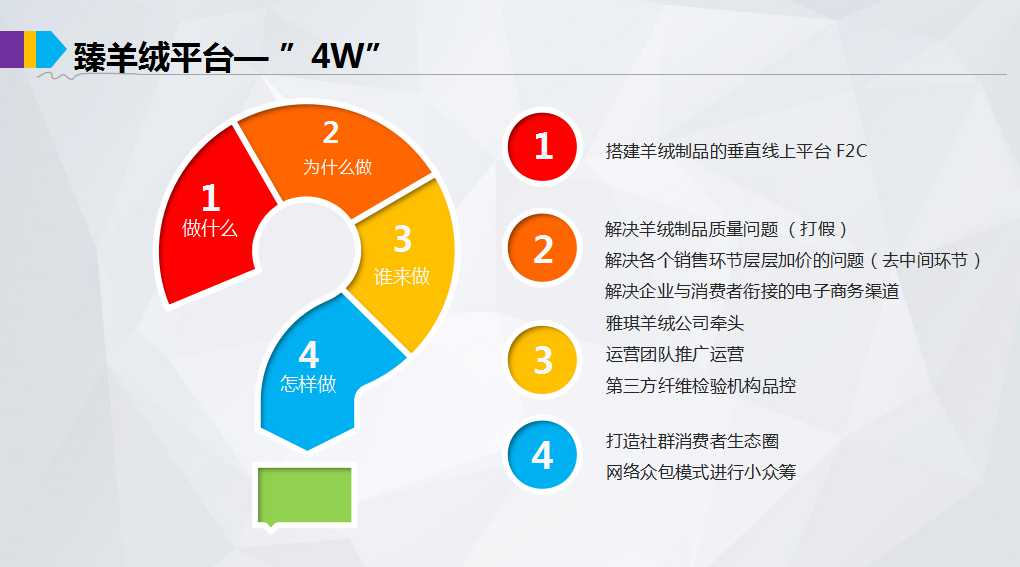 臻羊绒平台— ” 4W”

1
做什么

2
为什么做

3
谁来做

4
怎样做

1
搭建羊绒制品的垂直线上平台 F2C

2
解决羊绒制品质量问题（打假）
解决各个销售环节层层加价的问题（去中间环节）
解决企业与消费者衔接的电子商务渠道

3
雅琪羊绒公司牵头
运营团队推广运营
第三方纤维检验机构品控

4
打造社群消费者生态圈
网络众包模式进行小众筹